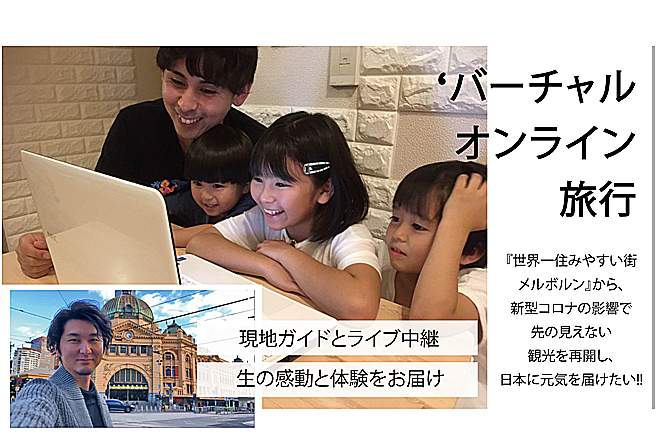 ‘バーチャル
オンライン
旅行

『世界一住みやすい街
メルボルン』から、
新型コロナの影響で
先の見えない
観光を再開し、
日本に元気を届けたい!!

現地ガイドとライブ中継
生の感動と体験をお届け